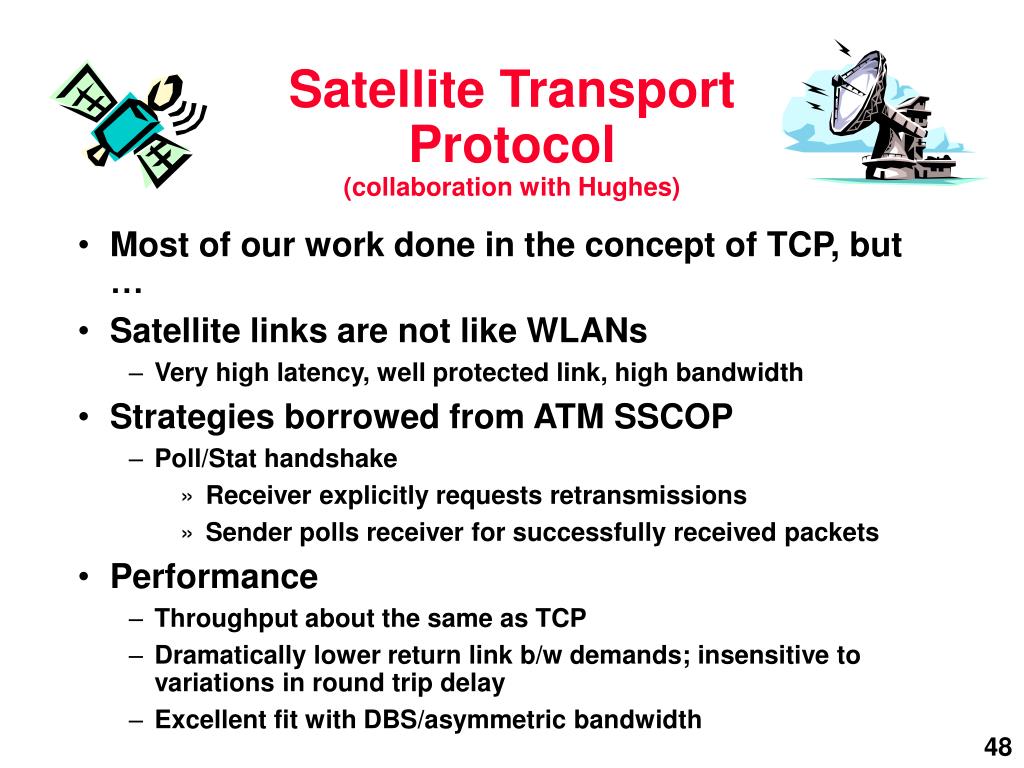 Satellite Transport Protocol
(collaboration with Hughes)

• Most of our work done in the concept of TCP, but …
• Satellite links are not like WLANs
– Very high latency, well protected link, high bandwidth
• Strategies borrowed from ATM SSCOP
– Poll/Stat handshake
» Receiver explicitly requests retransmissions
» Sender polls receiver for successfully received packets
• Performance
– Throughput about the same as TCP
– Dramatically lower return link b/w demands; insensitive to variations in round trip delay
– Excellent fit with DBS/asymmetric bandwidth

48